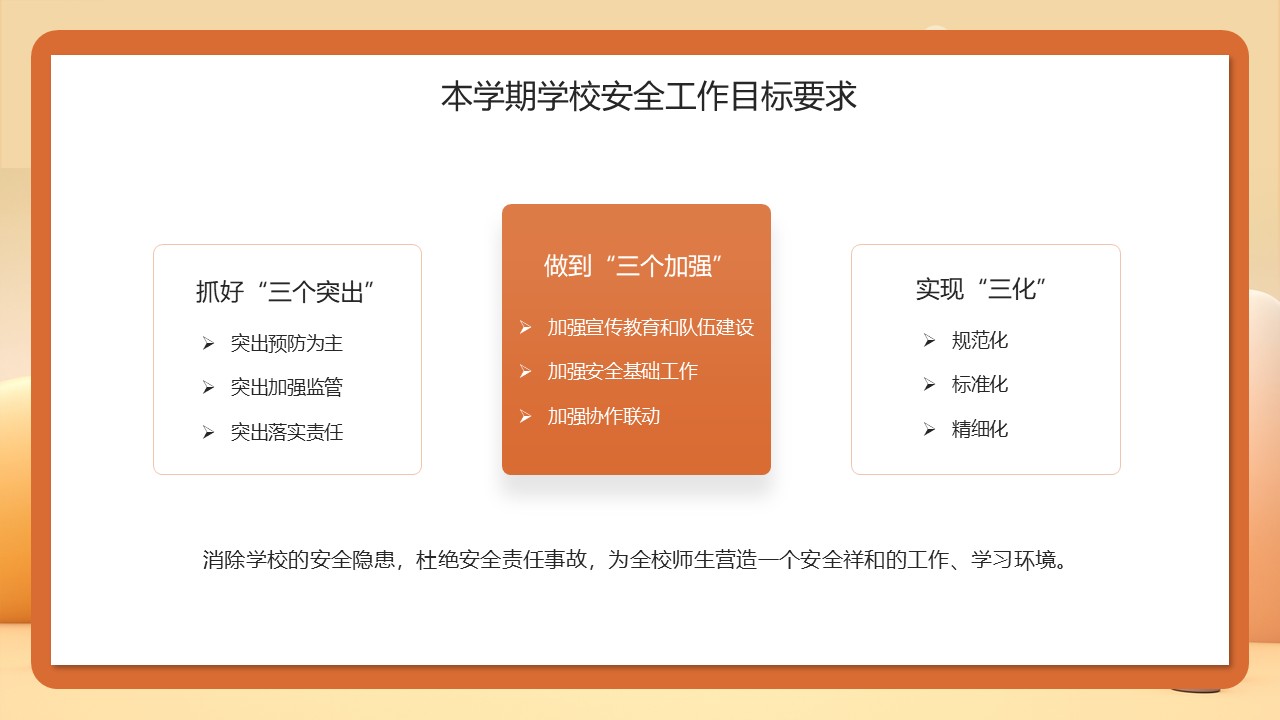 本学期学校安全工作目标要求

抓好“三个突出”

➢ 突出预防为主
➢ 突出加强监管
➢ 突出落实责任

做到“三个加强”

➢ 加强宣传教育和队伍建设
➢ 加强安全基础工作
➢ 加强协作联动

实现“三化”

➢ 规范化
➢ 标准化
➢ 精细化

消除学校的安全隐患，杜绝安全责任事故，为全校师生营造一个安全祥和的工作、学习环境。